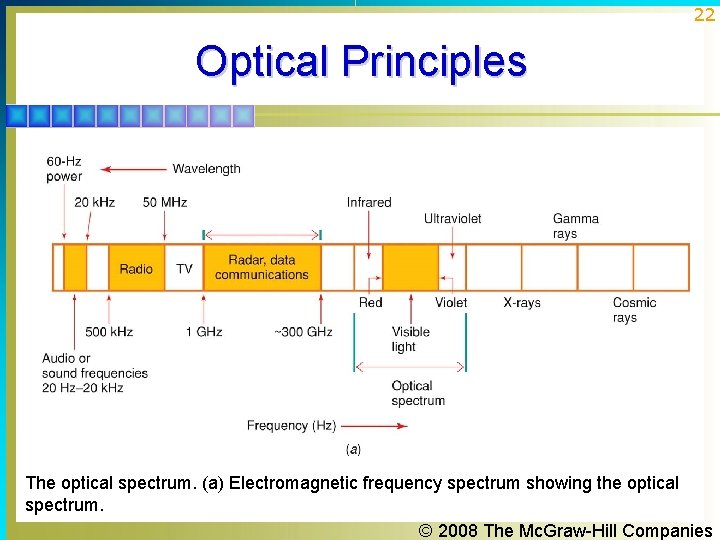 22

Optical Principles

60-Hz power

Wavelength

20 kHz

50 MHz

Infrared

Ultraviolet

Gamma rays

Radio

TV

Radar, data communications

Red

Violet

X-rays

Cosmic rays

500 kHz

1 GHz

~300 GHz

Visible light

Audio or sound frequencies 20 Hz–20 kHz

Optical spectrum

Frequency (Hz)

(a)

The optical spectrum. (a) Electromagnetic frequency spectrum showing the optical spectrum.

© 2008 The McGraw-Hill Companies